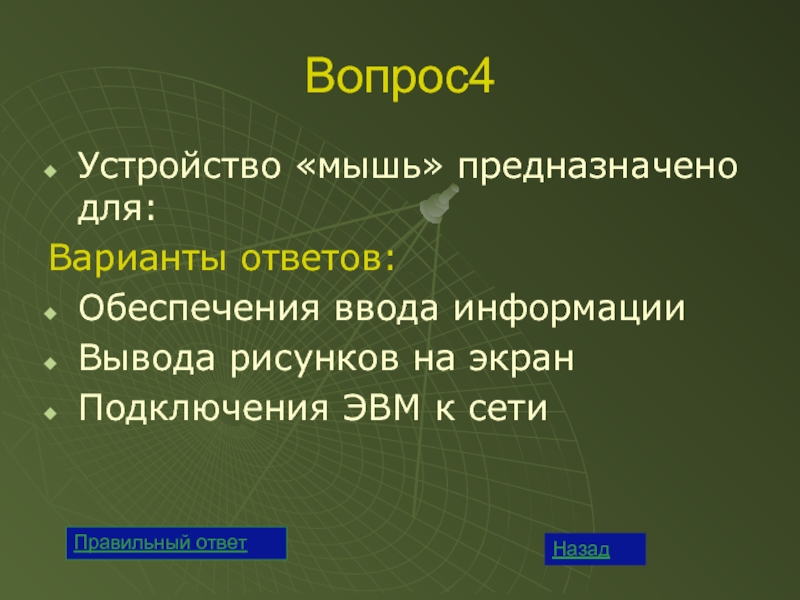 Вопрос4

Устройство «мышь» предназначено для:

Варианты ответов:

Обеспечения ввода информации

Вывода рисунков на экран

Подключения ЭВМ к сети

Правильный ответ

Назад